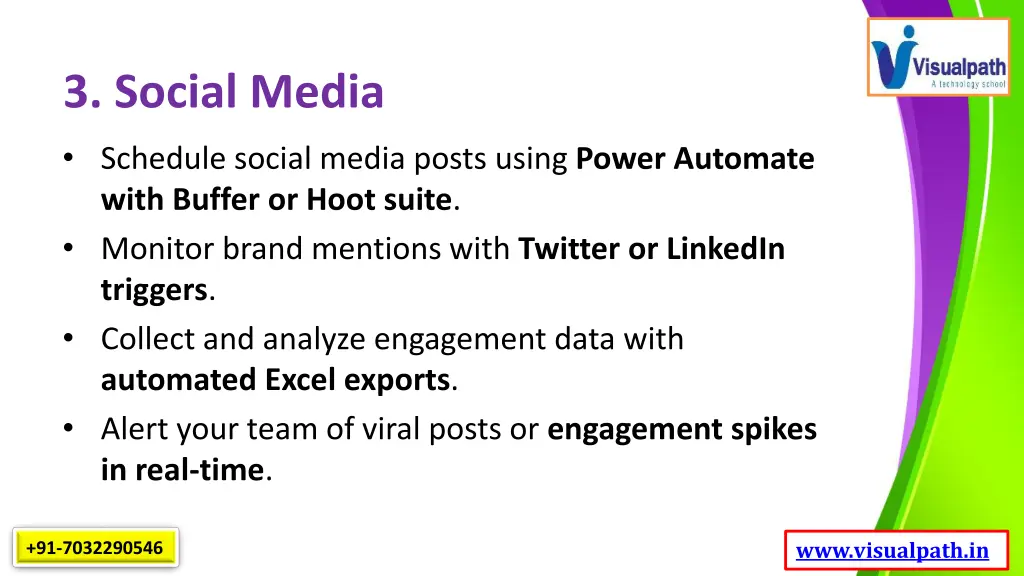 Visualpath
A technology school

3. Social Media

• Schedule social media posts using Power Automate with Buffer or Hoot suite.
• Monitor brand mentions with Twitter or LinkedIn triggers.
• Collect and analyze engagement data with automated Excel exports.
• Alert your team of viral posts or engagement spikes in real-time.

+91-7032290546

www.visualpath.in